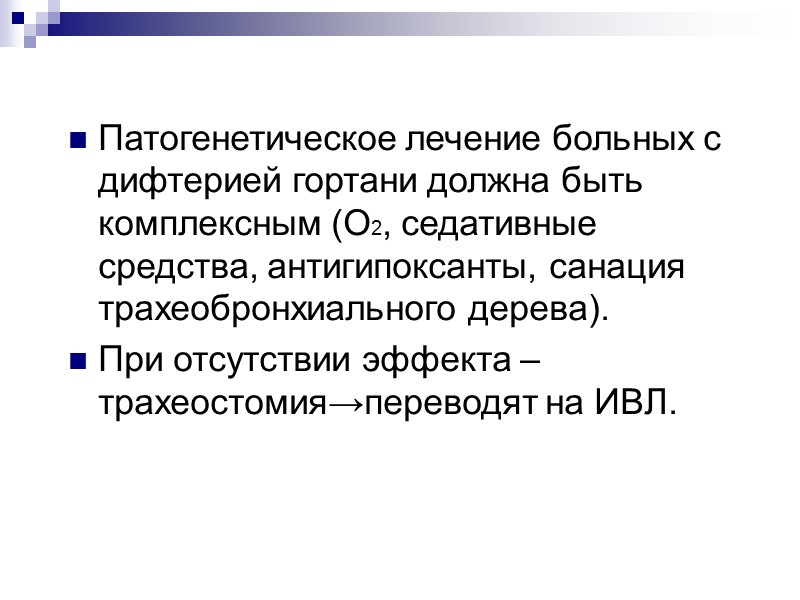 Патогенетическое лечение больных с дифтерией гортани должна быть комплексным ($O_2$, седативные средства, антигипоксанты, санация трахеобронхиального дерева).

При отсутствии эффекта – трахеостомия→переводят на ИВЛ.